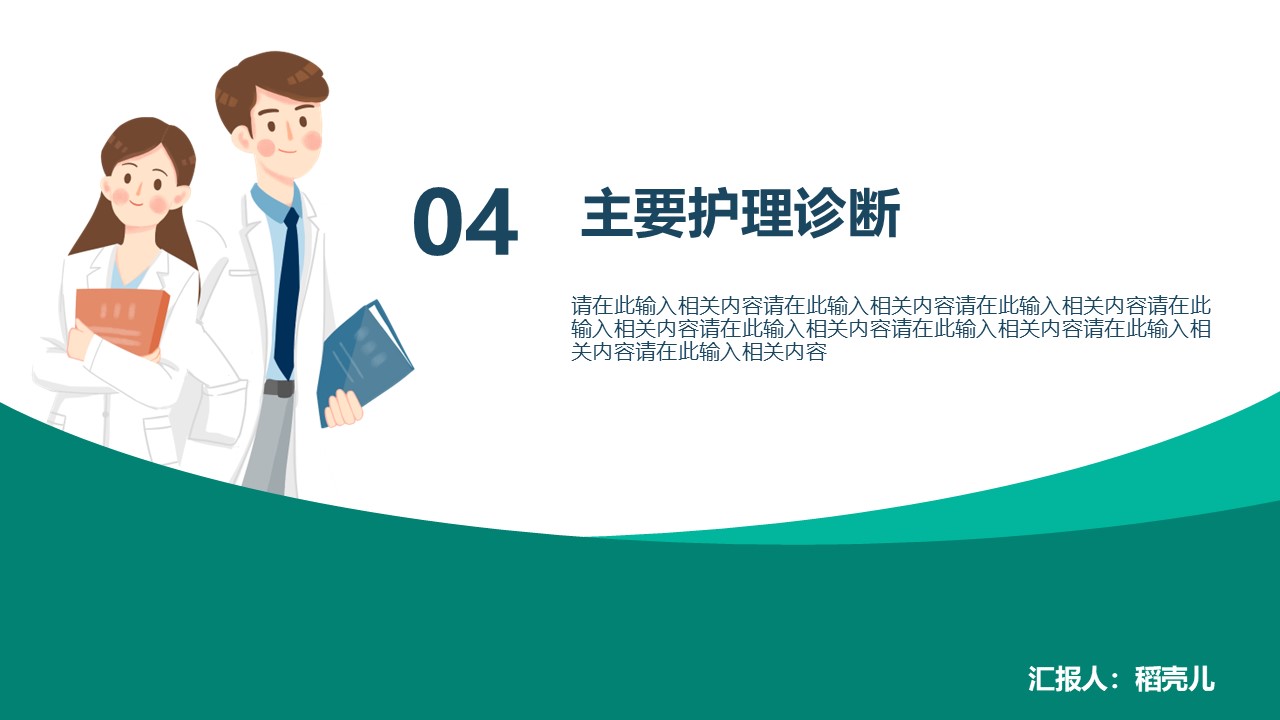 04 主要护理诊断

请在此输入相关内容请在此输入相关内容请在此输入相关内容请在此输入相关内容请在此输入相关内容请在此输入相关内容请在此输入相关内容请在此输入相关内容

汇报人：稻壳儿